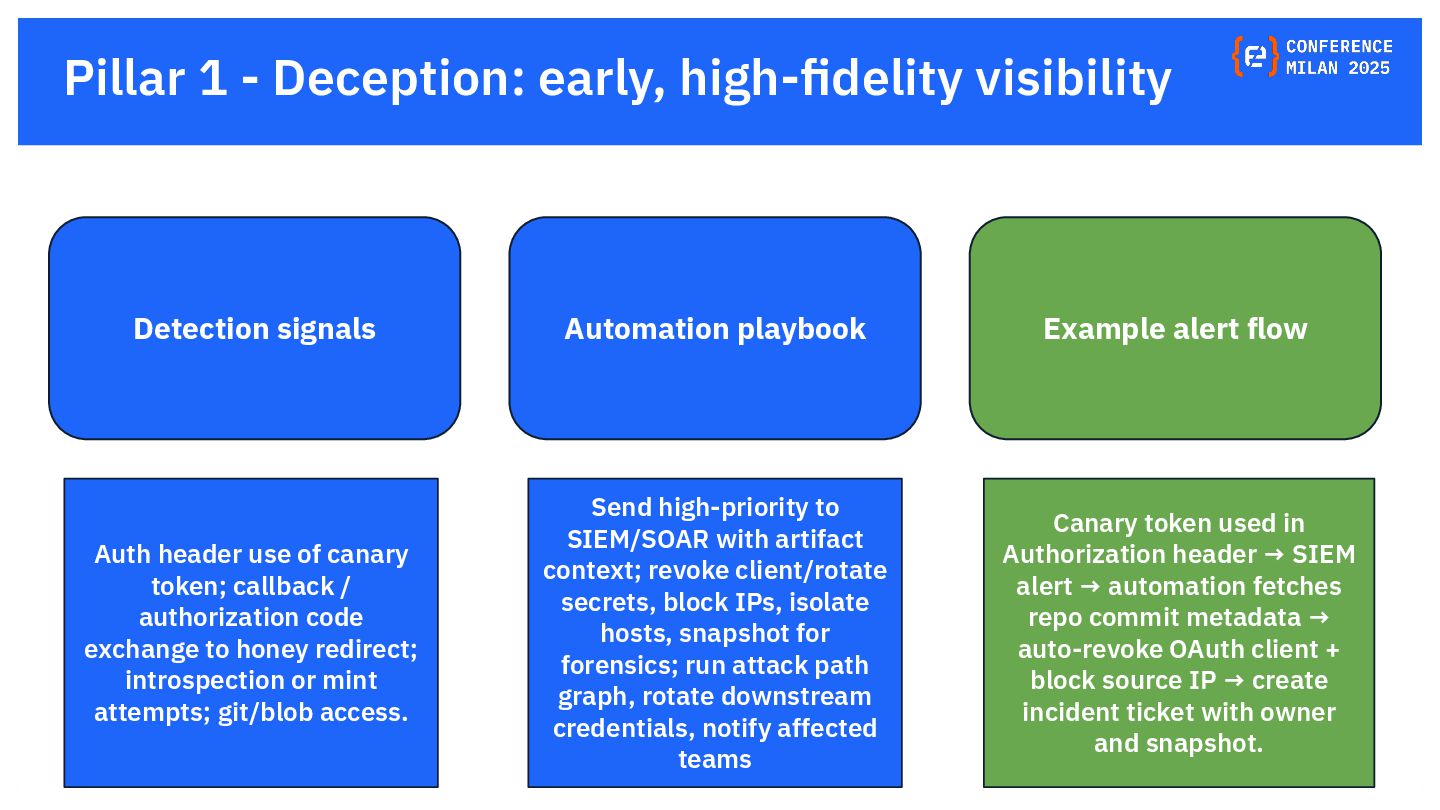 Pillar 1 - Deception: early, high-fidelity visibility

CONFERENCE
MILAN 2025

Detection signals

Automation playbook

Example alert flow

Auth header use of canary token; callback / authorization code exchange to honey redirect; introspection or mint attempts; git/blob access.

Send high-priority to SIEM/SOAR with artifact context; revoke client/rotate secrets, block IPs, isolate hosts, snapshot for forensics; run attack path graph, rotate downstream credentials, notify affected teams

Canary token used in Authorization header → SIEM alert → automation fetches repo commit metadata → auto-revoke OAuth client + block source IP → create incident ticket with owner and snapshot.